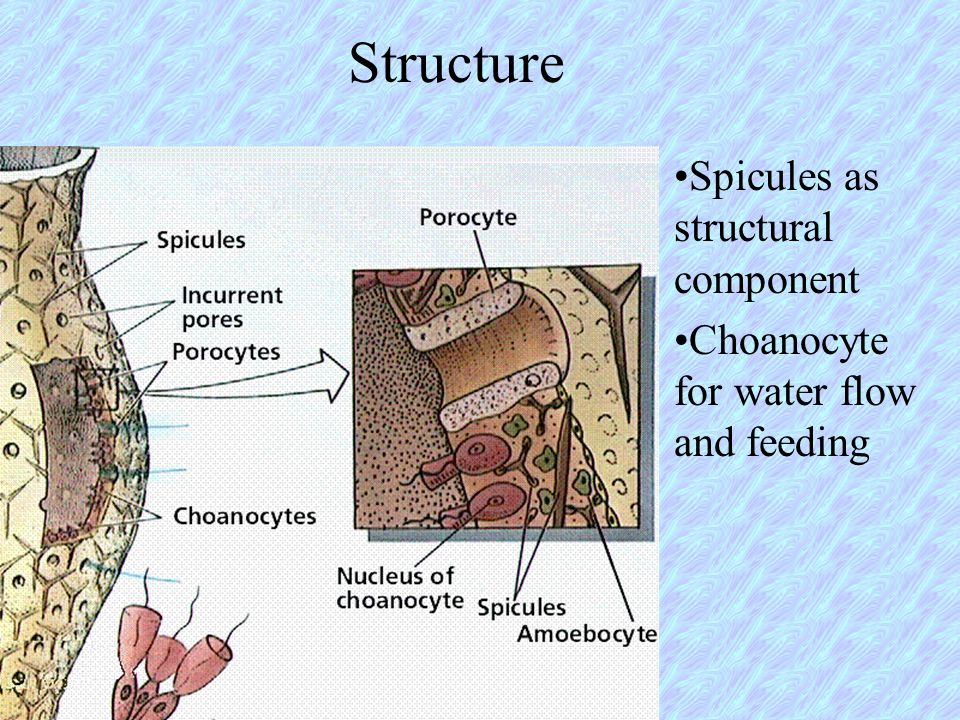 Structure

Spicules

Incurrent pores

Porocytes

Choanocytes

Porocyte

Nucleus of choanocyte

Spicules

Amoebocyte

•Spicules as structural component

•Choanocyte for water flow and feeding